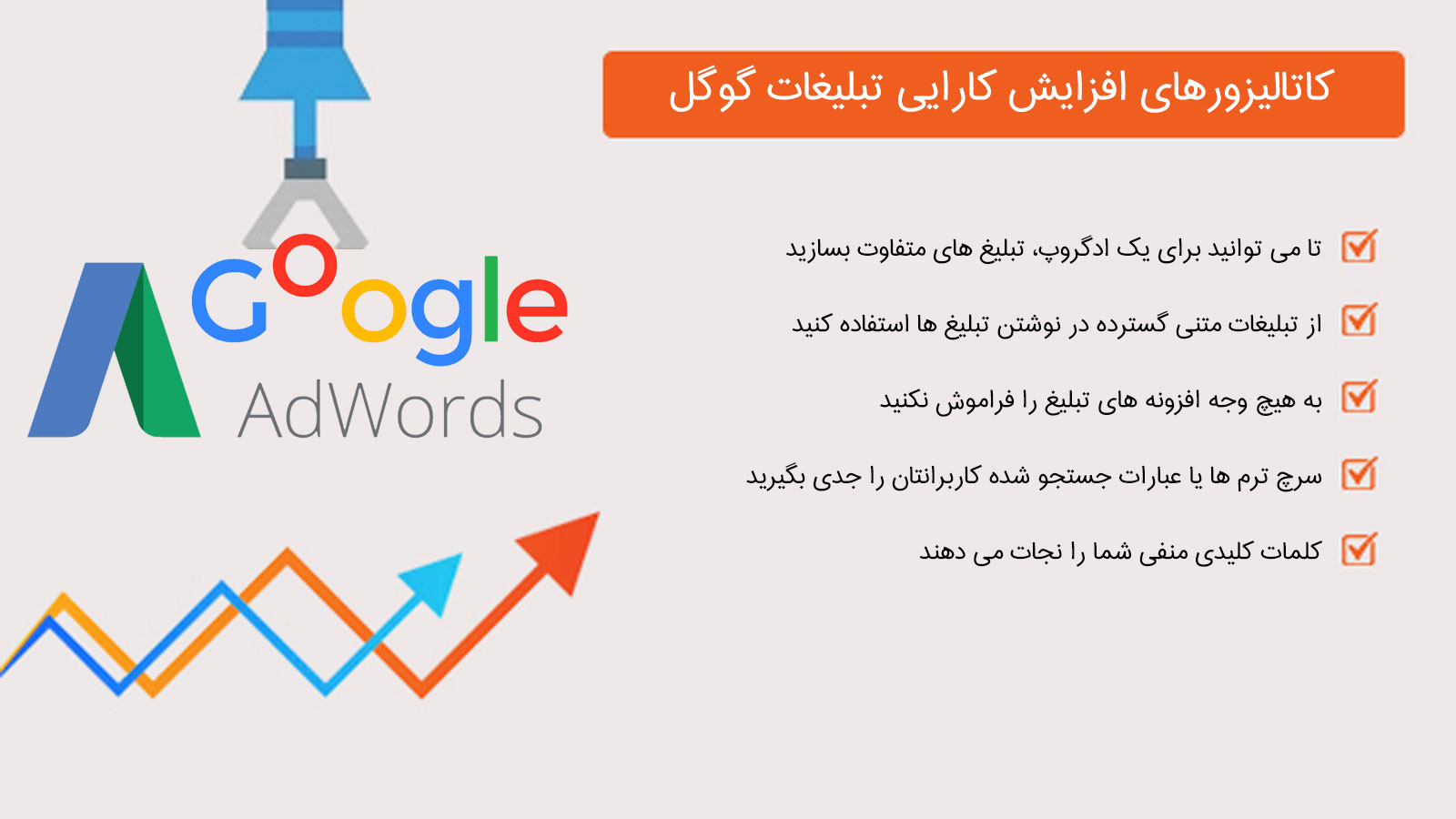 کاتالیزورهای افزایش کارایی تبلیغات گوگل

تا می توانید برای یک ادگروپ، تبلیغ های متفاوت بسازید

از تبلیغات متنی گسترده در نوشتن تبلیغ ها استفاده کنید

به هیچ وجه افزونه های تبلیغ را فراموش نکنید

سرچ ترم ها یا عبارات جستجو شده کاربرانتان را جدی بگیرید

کلمات کلیدی منفی شما را نجات می دهند

Google
AdWords